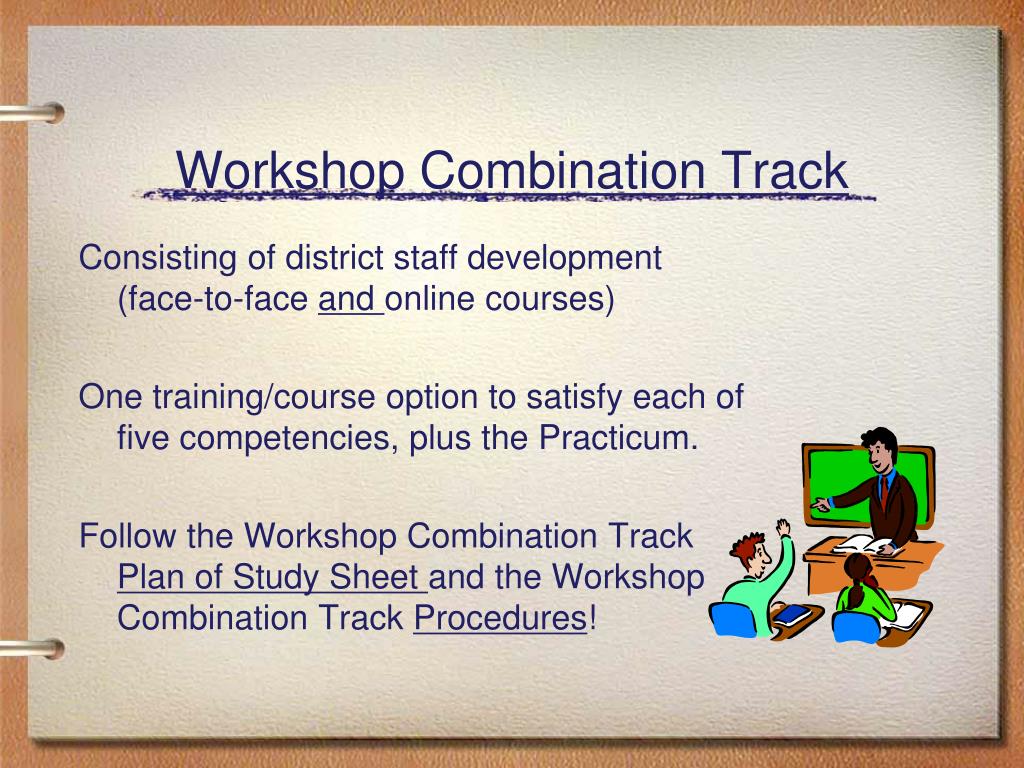 Workshop Combination Track

Consisting of district staff development (face-to-face and online courses)

One training/course option to satisfy each of five competencies, plus the Practicum.

Follow the Workshop Combination Track Plan of Study Sheet and the Workshop Combination Track Procedures!